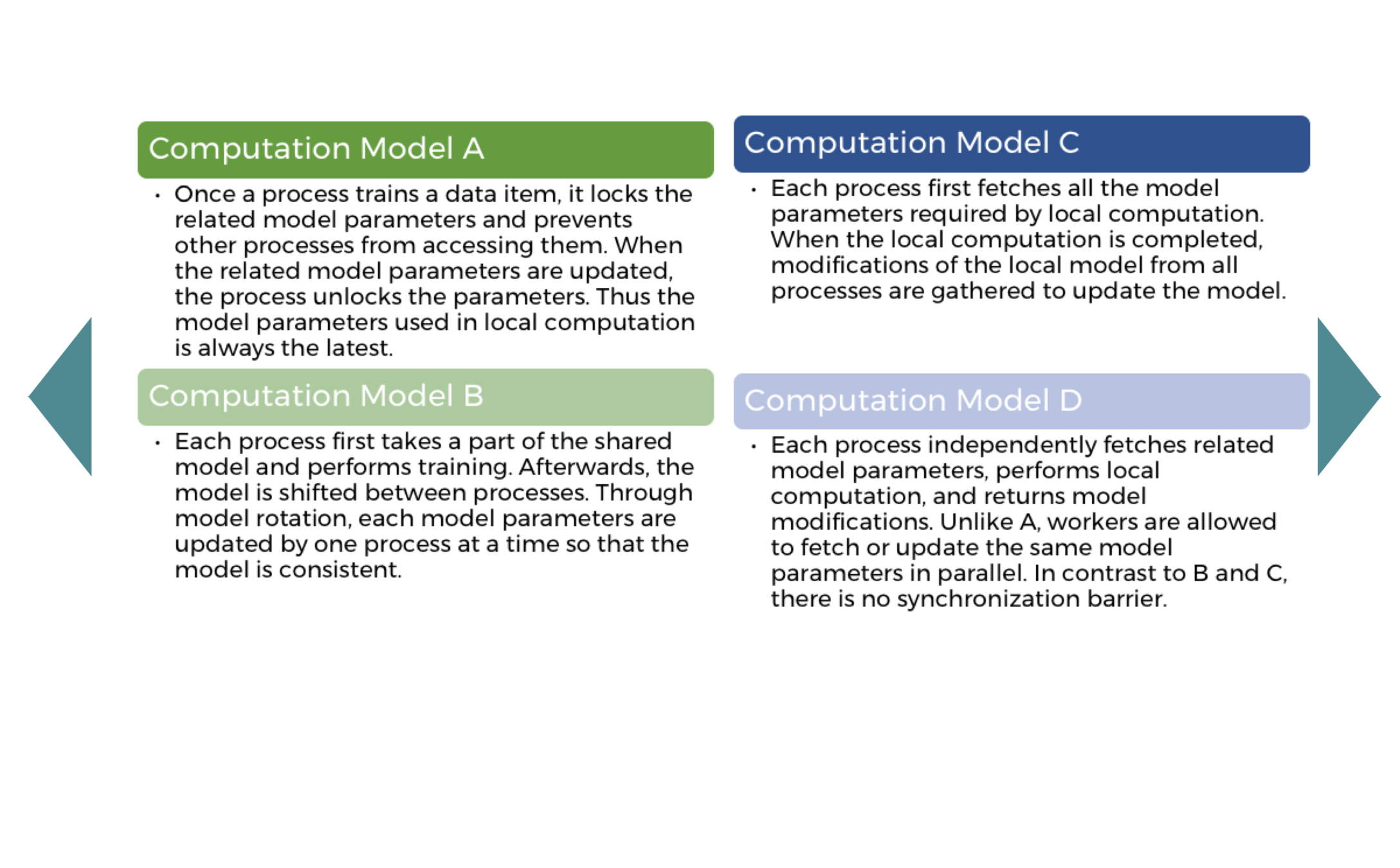 Computation Model A

• Once a process trains a data item, it locks the related model parameters and prevents other processes from accessing them. When the related model parameters are updated, the process unlocks the parameters. Thus the model parameters used in local computation is always the latest.

Computation Model B

• Each process first takes a part of the shared model and performs training. Afterwards, the model is shifted between processes. Through model rotation, each model parameters are updated by one process at a time so that the model is consistent.

Computation Model C

• Each process first fetches all the model parameters required by local computation. When the local computation is completed, modifications of the local model from all processes are gathered to update the model.

Computation Model D

• Each process independently fetches related model parameters, performs local computation, and returns model modifications. Unlike A, workers are allowed to fetch or update the same model parameters in parallel. In contrast to B and C, there is no synchronization barrier.